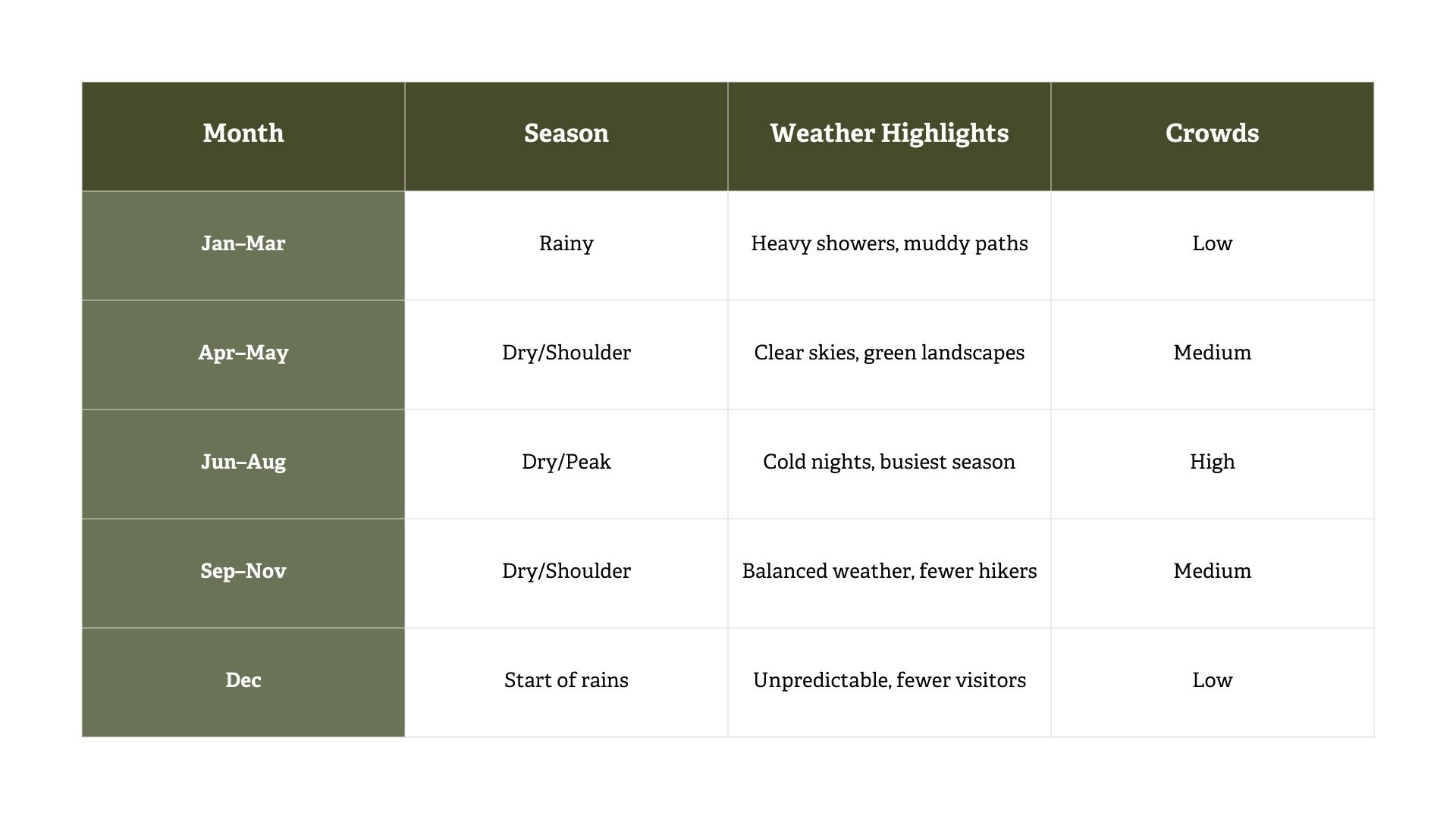 | Month | Season | Weather Highlights | Crowds |
|---|---|---|---|
| Jan–Mar | Rainy | Heavy showers, muddy paths | Low |
| Apr–May | Dry/Shoulder | Clear skies, green landscapes | Medium |
| Jun–Aug | Dry/Peak | Cold nights, busiest season | High |
| Sep–Nov | Dry/Shoulder | Balanced weather, fewer hikers | Medium |
| Dec | Start of rains | Unpredictable, fewer visitors | Low |